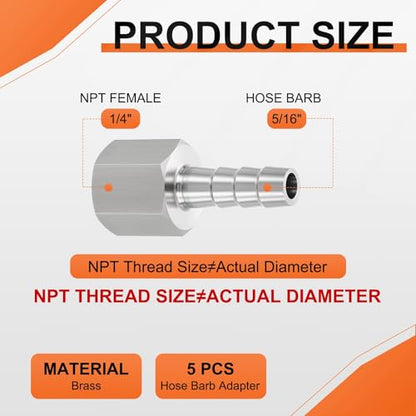 PRODUCT SIZE

NPT FEMALE
1/4"

HOSE BARB
5/16"

NPT Thread Size≠Actual Diameter

NPT THREAD SIZE≠ACTUAL DIAMETER

MATERIAL
Brass

5 PCS
Hose Barb Adapter